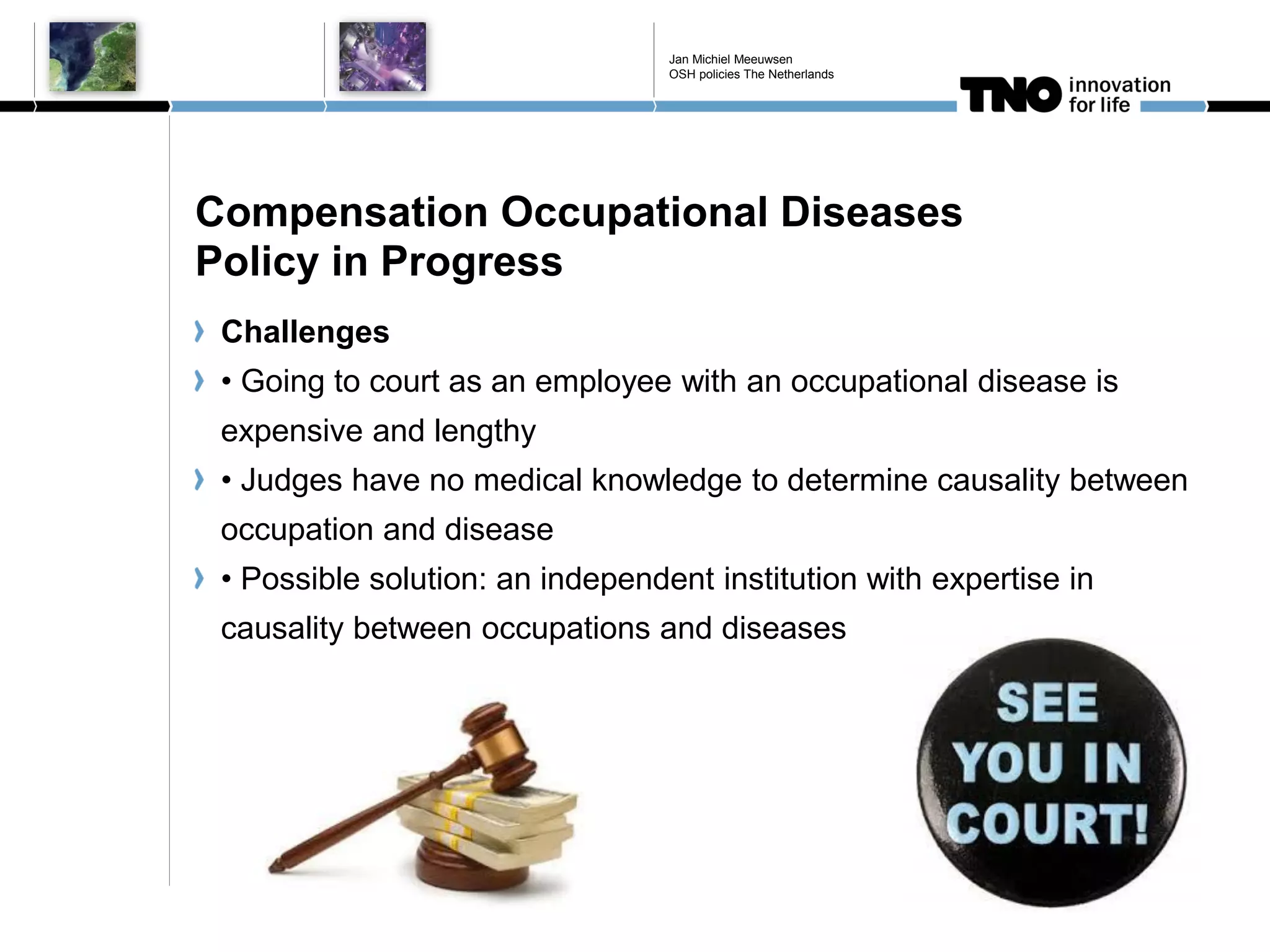 Jan Michiel Meeuwsen
OSH policies The Netherlands

TNO innovation for life

Compensation Occupational Diseases
Policy in Progress

Challenges

• Going to court as an employee with an occupational disease is expensive and lengthy

• Judges have no medical knowledge to determine causality between occupation and disease

• Possible solution: an independent institution with expertise in causality between occupations and diseases

SEE
YOU IN
COURT!